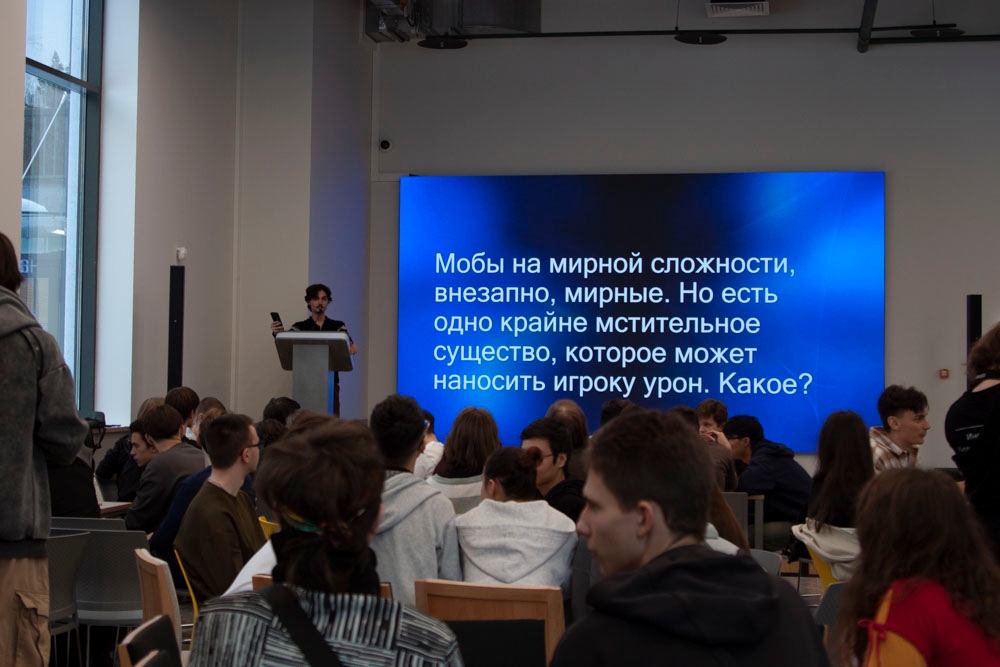 Мобы на мирной сложности, внезапно, мирные. Но есть одно крайне мстительное существо, которое может наносить игроку урон. Какое?